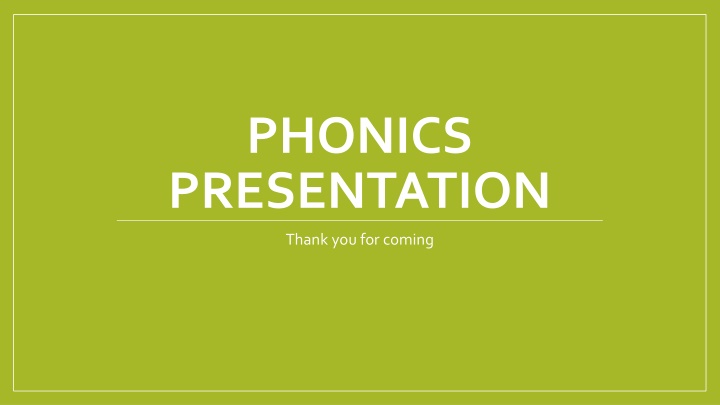 PHONICS PRESENTATION

Thank you for coming